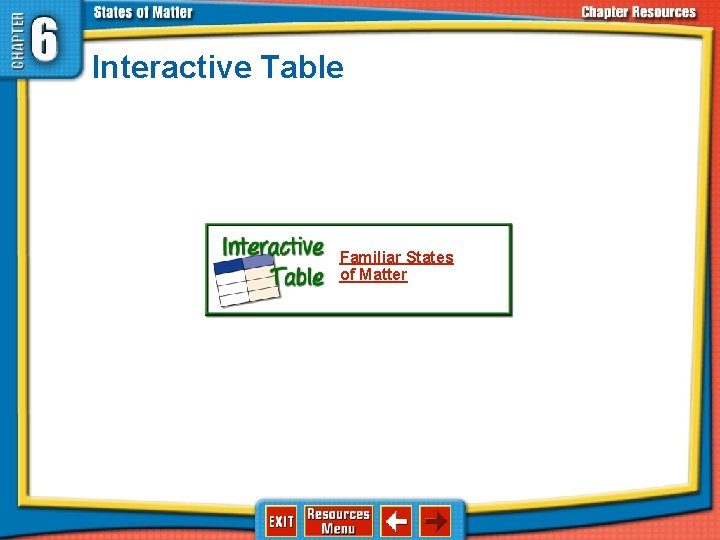 CHAPTER 6

States of Matter

Chapter Resources

Interactive Table

Interactive Table

Familiar States of Matter

EXIT

Resources Menu